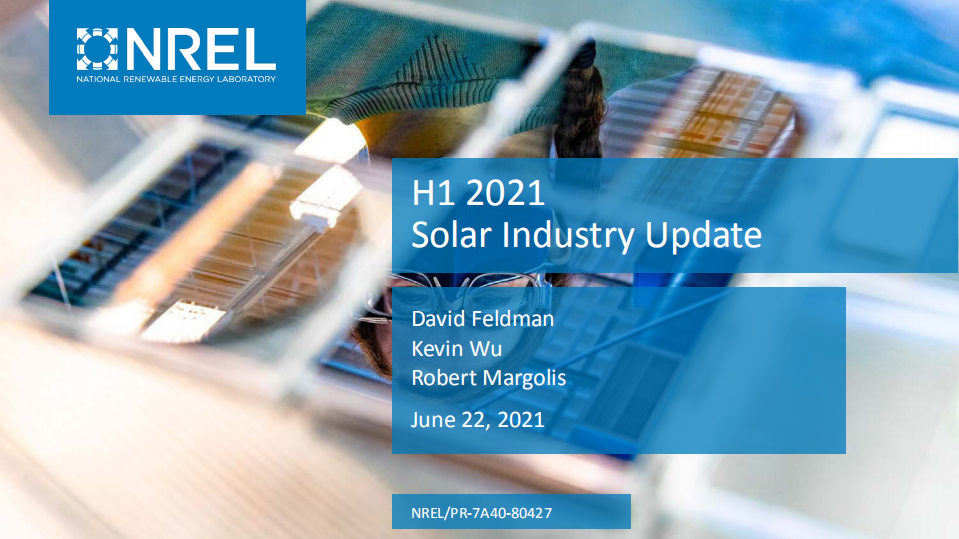 NREL
NATIONAL RENEWABLE ENERGY LABORATORY

H1 2021
Solar Industry Update

David Feldman
Kevin Wu
Robert Margolis

June 22, 2021

NREL/PR-7A40-80427